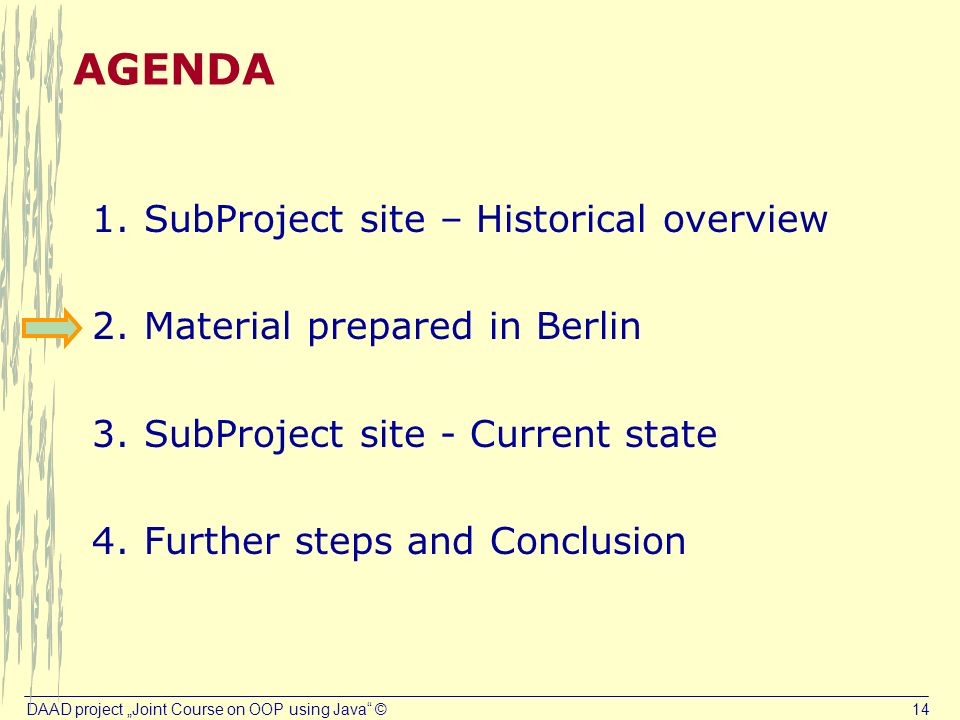 AGENDA

1. SubProject site – Historical overview

2. Material prepared in Berlin

3. SubProject site - Current state

4. Further steps and Conclusion

DAAD project „Joint Course on OOP using Java“ © 14